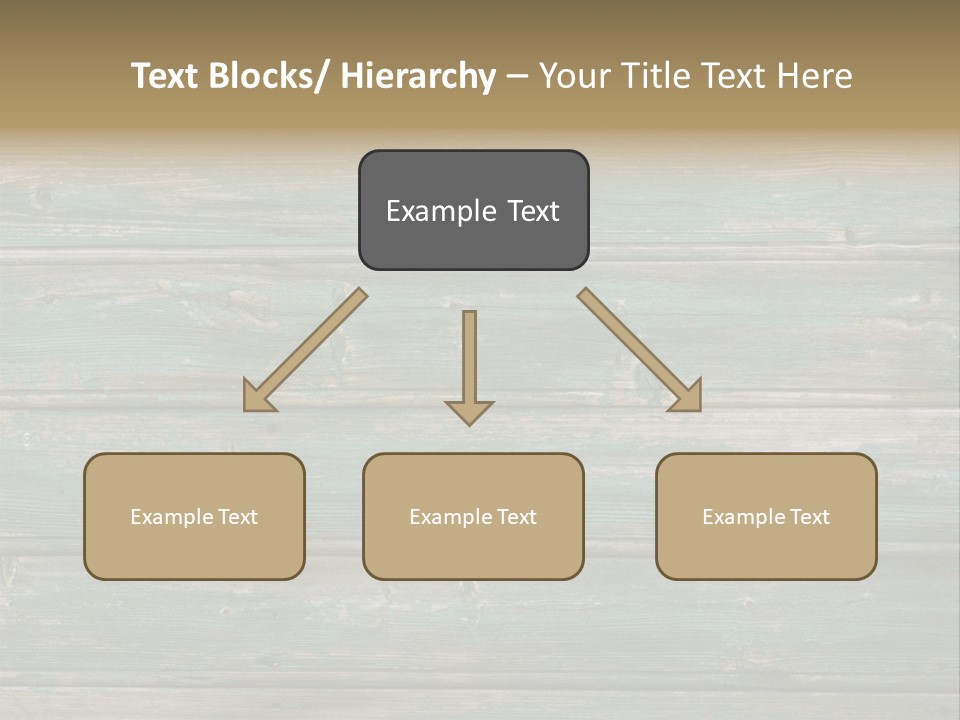 Text Blocks/ Hierarchy – Your Title Text Here

Example Text

Example Text

Example Text

Example Text